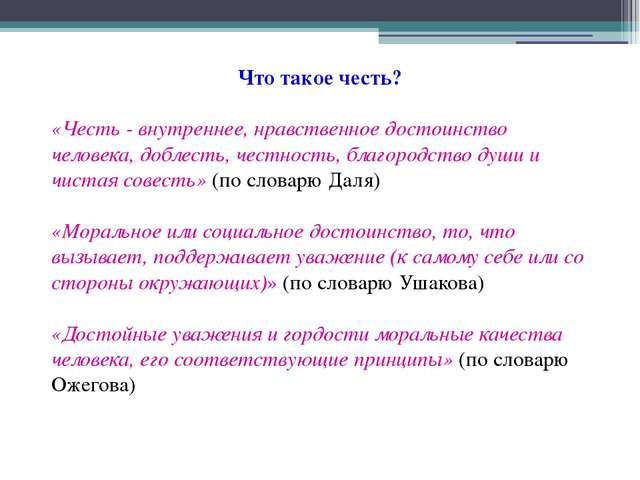 Что такое честь?

«Честь - внутреннее, нравственное достоинство человека, доблесть, честность, благородство души и чистая совесть» (по словарю Даля)

«Моральное или социальное достоинство, то, что вызывает, поддерживает уважение (к самому себе или со стороны окружающих)» (по словарю Ушакова)

«Достойные уважения и гордости моральные качества человека, его соответствующие принципы» (по словарю Ожегова)